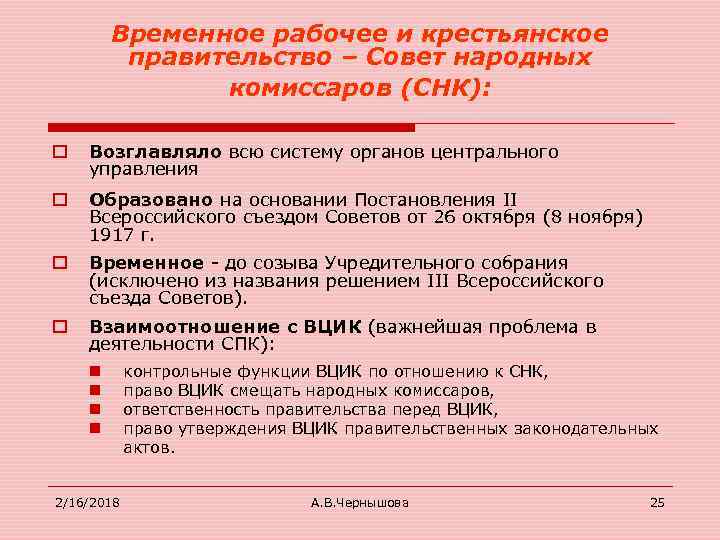 Временное рабочее и крестьянское правительство – Совет народных комиссаров (СНК):

Возглавляло всю систему органов центрального управления

Образовано на основании Постановления II Всероссийского съездом Советов от 26 октября (8 ноября) 1917 г.

Временное - до созыва Учредительного собрания (исключено из названия решением III Всероссийского съезда Советов).

Взаимоотношение с ВЦИК (важнейшая проблема в деятельности СПК):

контрольные функции ВЦИК по отношению к СНК,
право ВЦИК смещать народных комиссаров,
ответственность правительства перед ВЦИК,
право утверждения ВЦИК правительственных законодательных актов.

2/16/2018 А.В.Чернышова 25